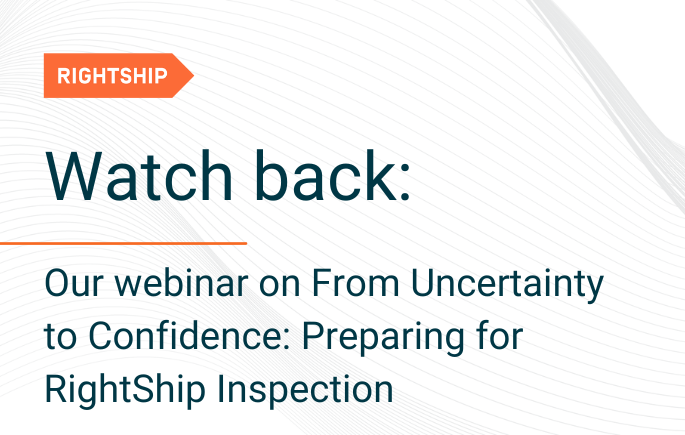 RIGHTSHIP

Watch back:

Our webinar on From Uncertainty to Confidence: Preparing for RightShip Inspection